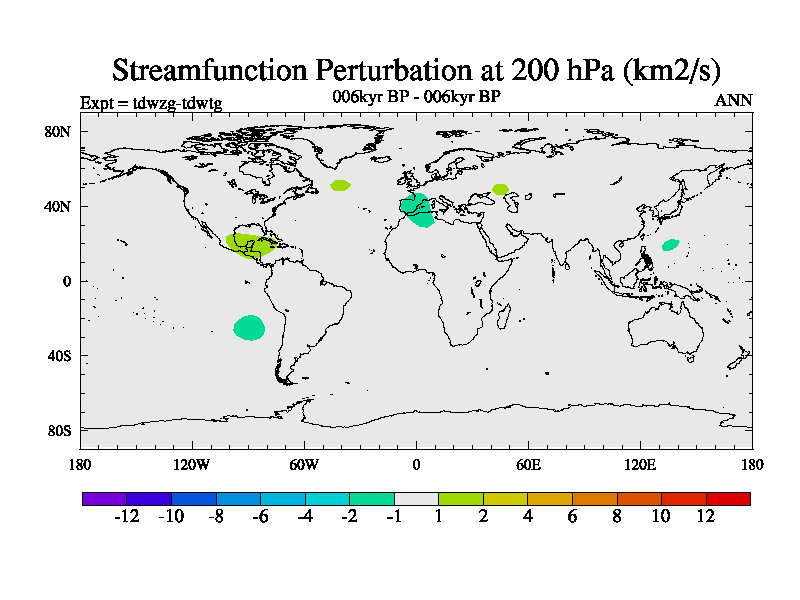 Streamfunction Perturbation at 200 hPa (km2/s)

Expt = tdwzg-tdwtg

006kyr BP - 006kyr BP

ANN

80N
40N
0
40S
80S

180 120W 60W 0 60E 120E 180

-12 -10 -8 -6 -4 -2 -1 1 2 4 6 8 10 12